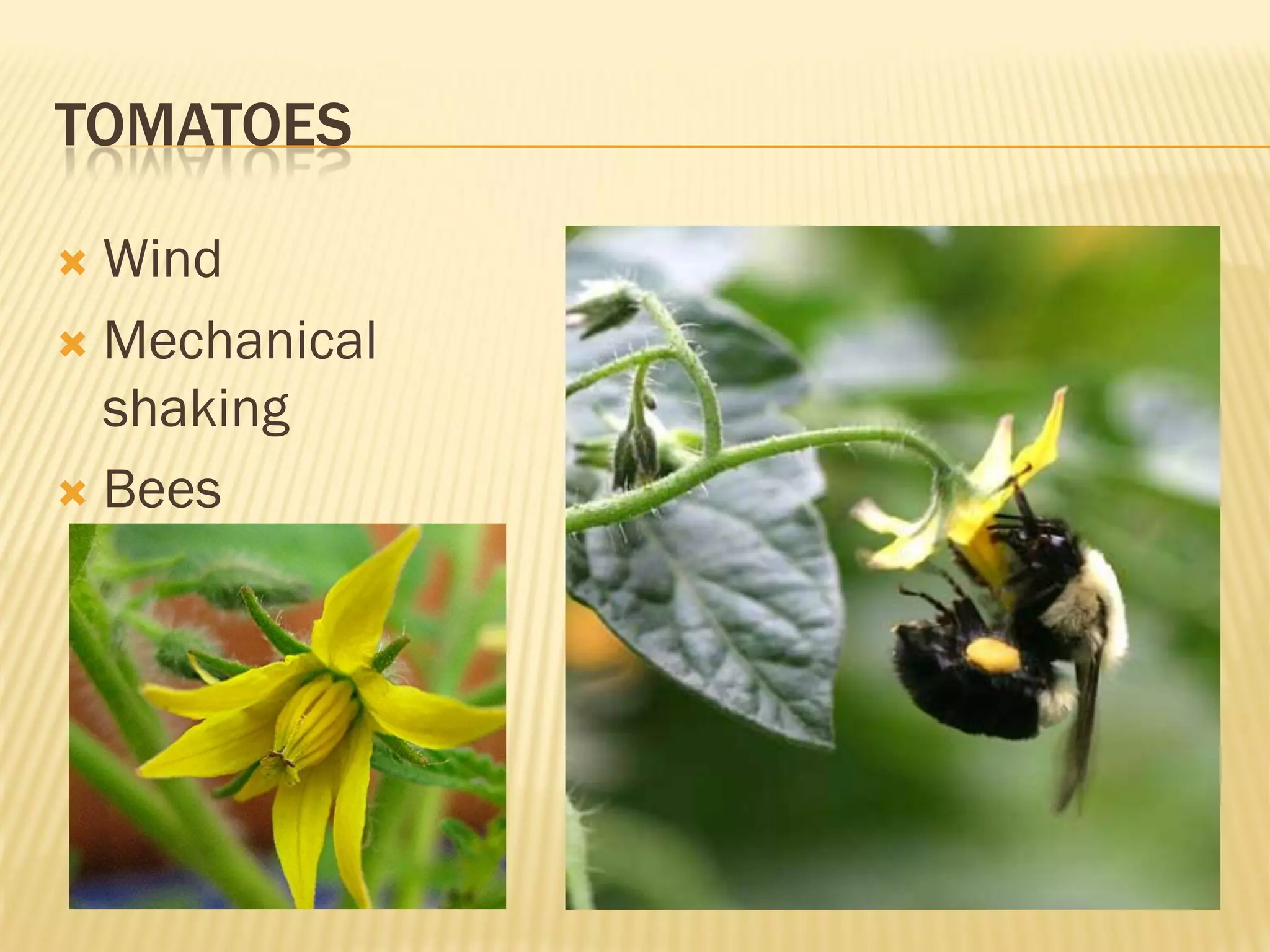 TOMATOES

Wind
Mechanical shaking
Bees